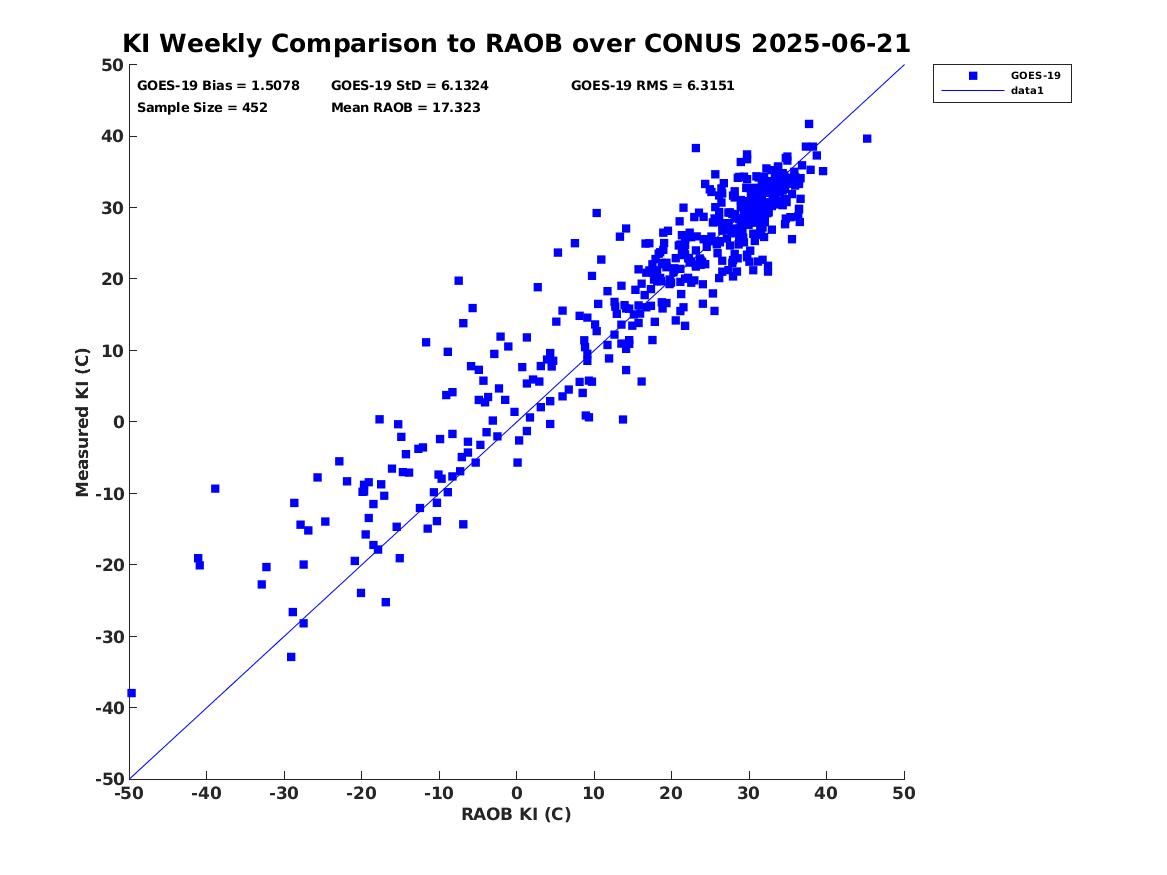 KI Weekly Comparison to RAOB over CONUS 2025-06-21

GOES-19 Bias = 1.5078
GOES-19 StD = 6.1324
GOES-19 RMS = 6.3151
Sample Size = 452
Mean RAOB = 17.323

GOES-19
data1

Measured KI (C)

50
40
30
20
10
0
-10
-20
-30
-40
-50

-50 -40 -30 -20 -10 0 10 20 30 40 50

RAOB KI (C)